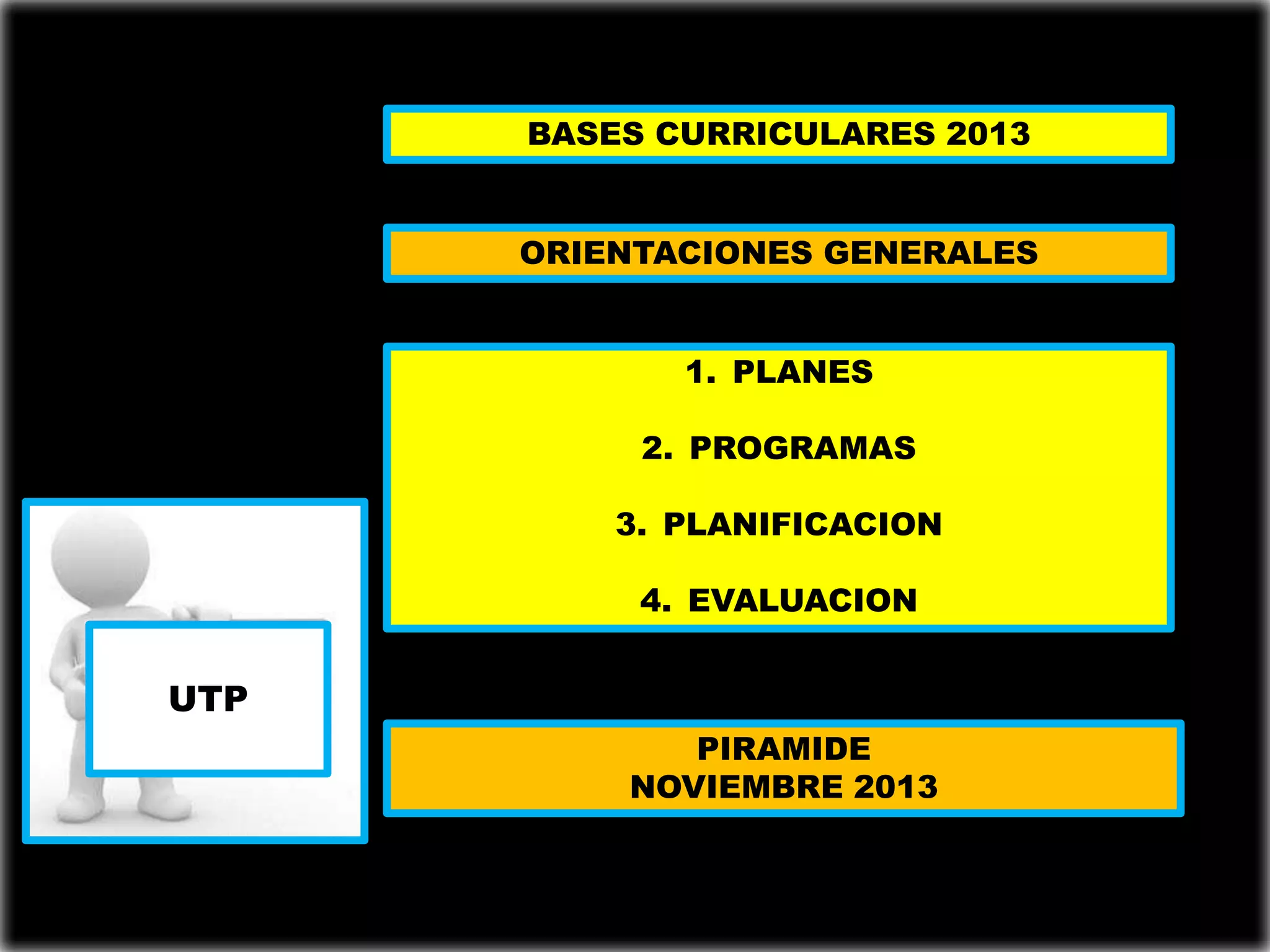 BASES CURRICULARES 2013

ORIENTACIONES GENERALES

1. PLANES

2. PROGRAMAS

3. PLANIFICACION

4. EVALUACION

UTP

PIRAMIDE
NOVIEMBRE 2013